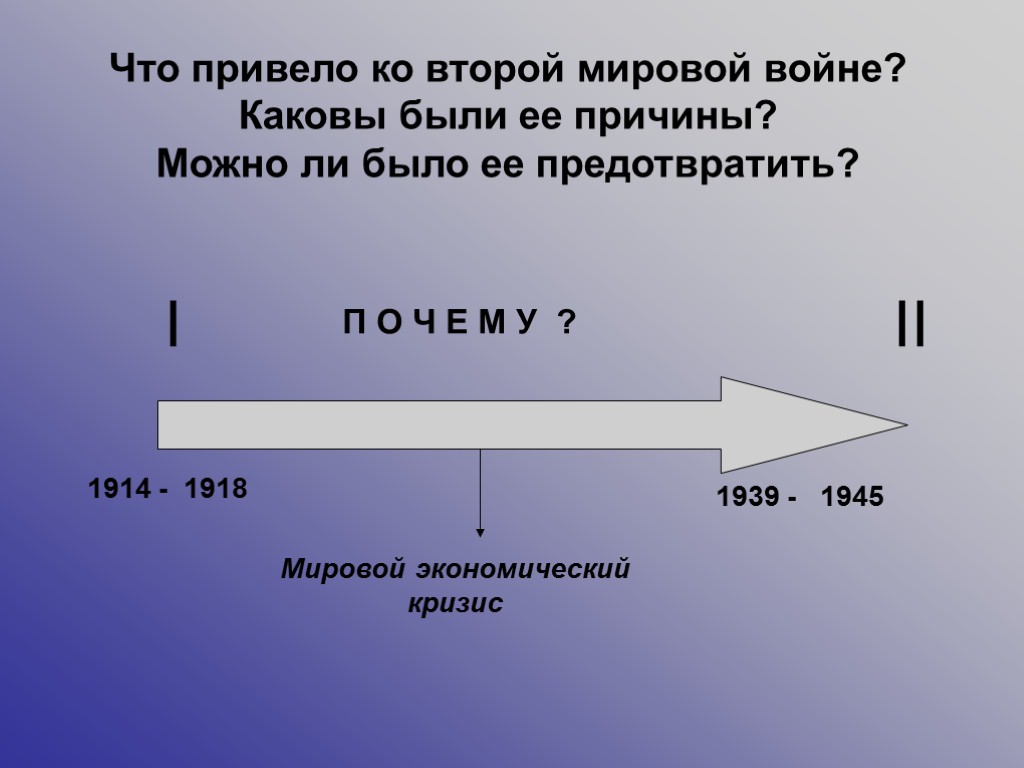 Что привело ко второй мировой войне?
Каковы были ее причины?
Можно ли было ее предотвратить?

I

П О Ч Е М У ?

II

1914 - 1918

1939 - 1945

Мировой экономический кризис